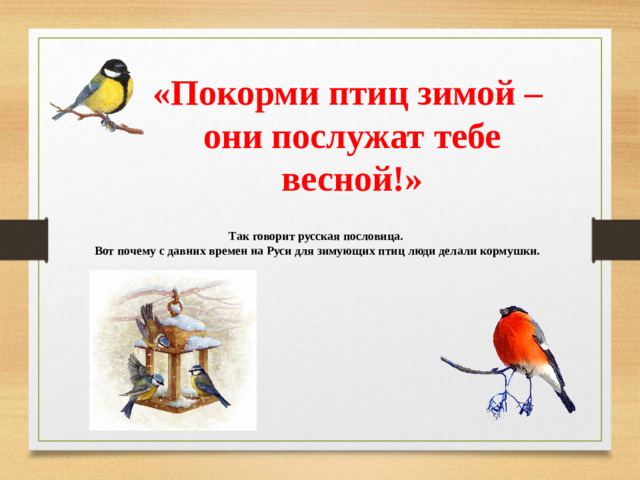 «Покорми птиц зимой – они послужат тебе весной!»

Так говорит русская пословица.
Вот почему с давних времен на Руси для зимующих птиц люди делали кормушки.